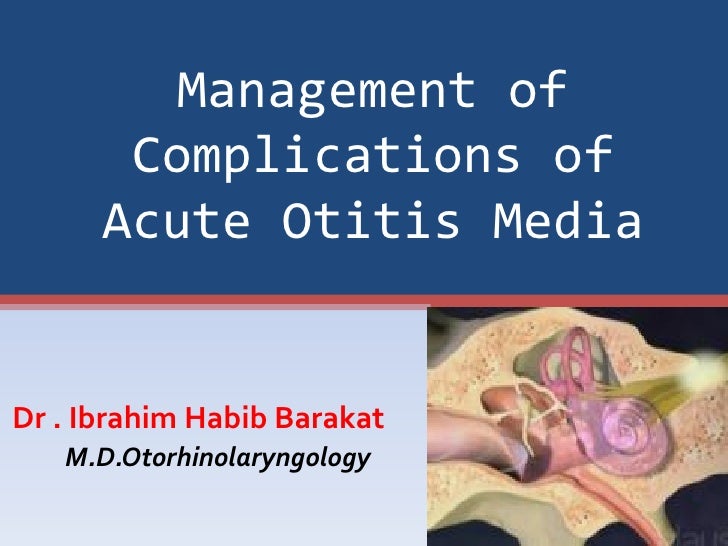 Management of Complications of Acute Otitis Media

Dr . Ibrahim Habib Barakat
M.D.Otorhinolaryngology